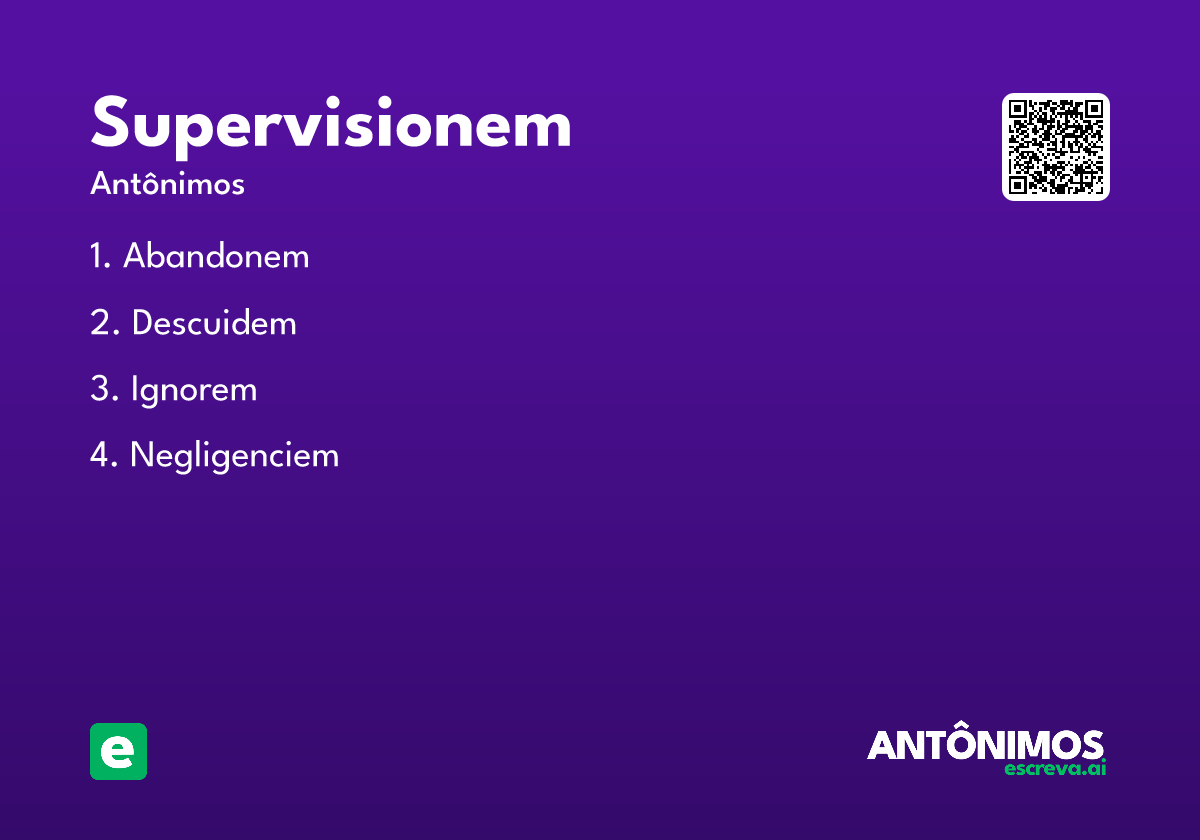 Supervisionem

Antônimos

1. Abandonem

2. Descuidem

3. Ignorem

4. Negligenciem

e

ANTÔNIMOS
escreva.ai